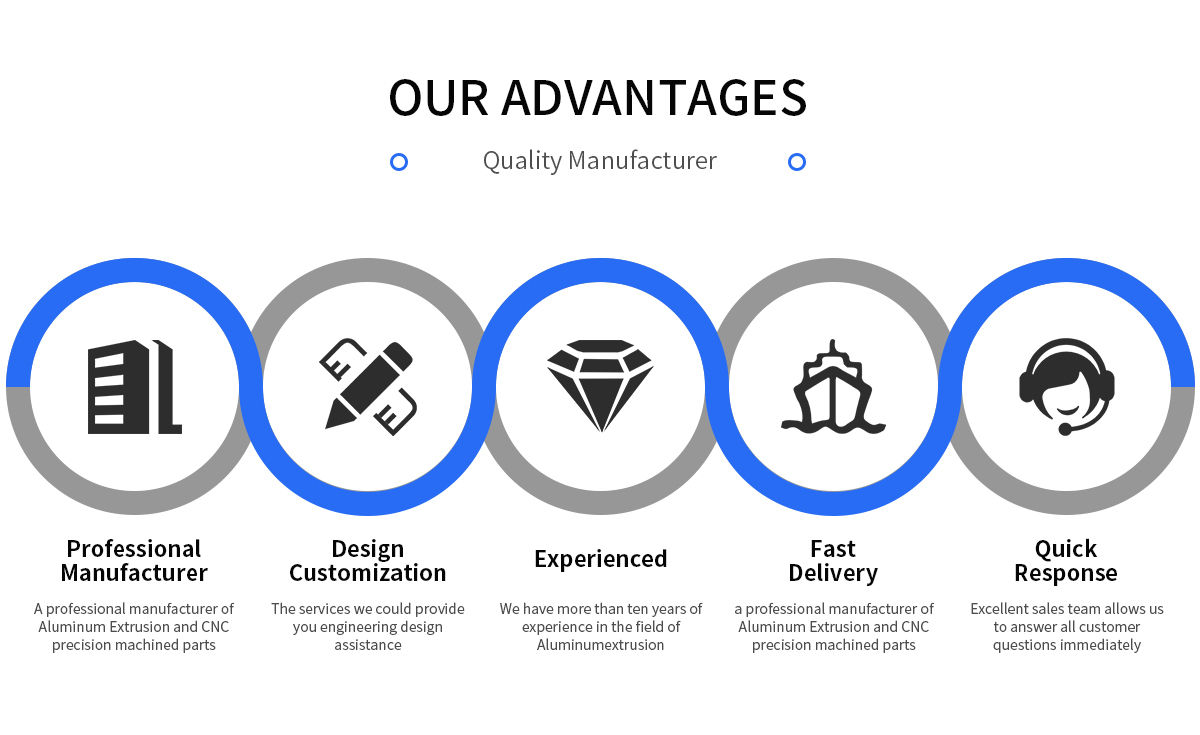 OUR ADVANTAGES

Quality Manufacturer

Professional Manufacturer

A professional manufacturer of Aluminum Extrusion and CNC precision machined parts

Design Customization

The services we could provide you engineering design assistance

Experienced

We have more than ten years of experience in the field of Aluminumextrusion

Fast Delivery

a professional manufacturer of Aluminum Extrusion and CNC precision machined parts

Quick Response

Excellent sales team allows us to answer all customer questions immediately